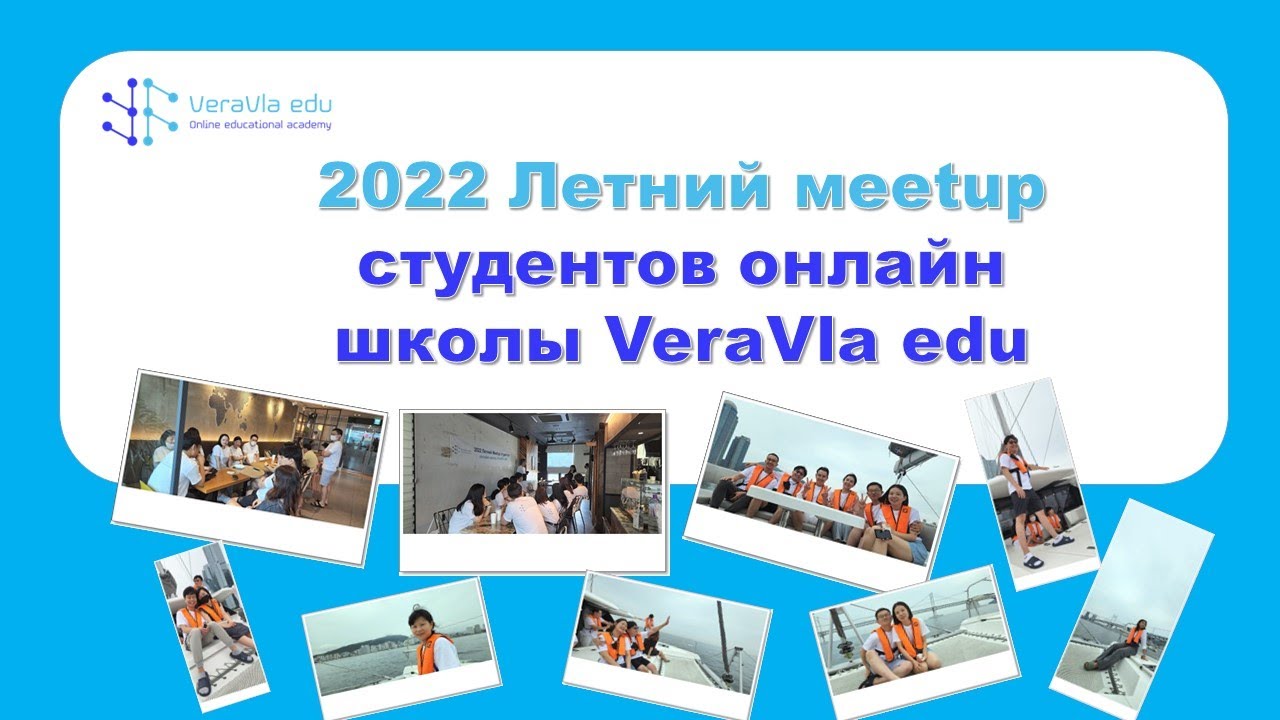 VeraVla edu
Online educational academy

2022 Летний meetup студентов онлайн школы VeraVla edu